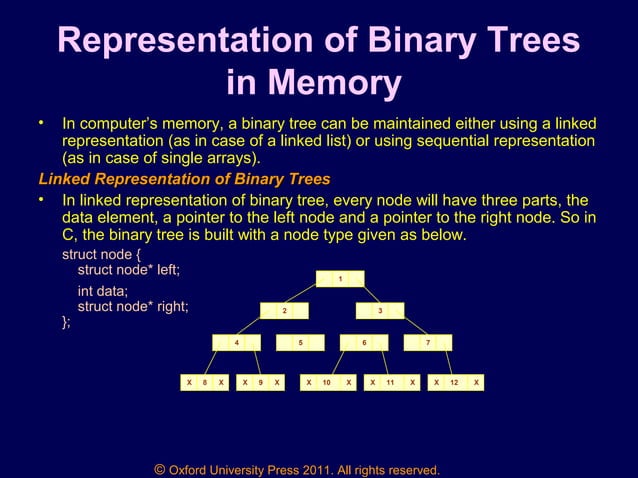 Representation of Binary Trees in Memory

• In computer's memory, a binary tree can be maintained either using a linked representation (as in case of a linked list) or using sequential representation (as in case of single arrays).

Linked Representation of Binary Trees

• In linked representation of binary tree, every node will have three parts, the data element, a pointer to the left node and a pointer to the right node. So in C, the binary tree is built with a node type given as below.

struct node {
struct node* left;
int data;
struct node* right;
};

1
2
3
4
5
6
7
X 8 X
X 9 X
X 10 X
X 11 X
X 12 X

© Oxford University Press 2011. All rights reserved.